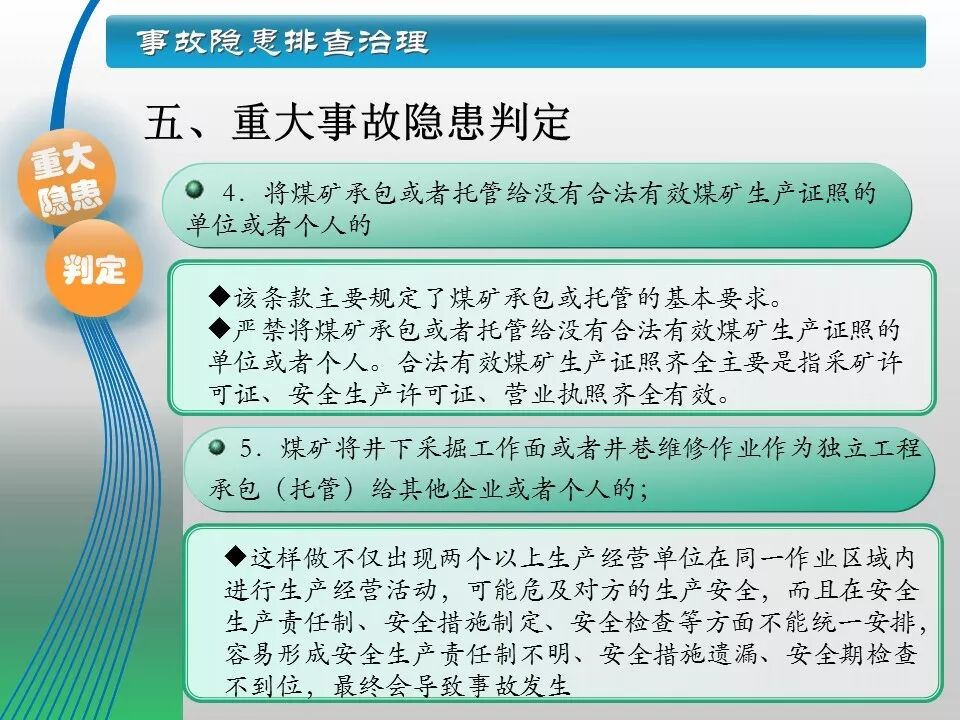 事故隐患排查治理

五、重大事故隐患判定

重大隐患

判定

4. 将煤矿承包或者托管给没有合法有效煤矿生产证照的单位或者个人的

◆该条款主要规定了煤矿承包或托管的基本要求。
◆严禁将煤矿承包或者托管给没有合法有效煤矿生产证照的单位或者个人。合法有效煤矿生产证照齐全主要是指采矿许可证、安全生产许可证、营业执照齐全有效。

5. 煤矿将井下采掘工作面或者井巷维修作业作为独立工程承包（托管）给其他企业或者个人的；

◆这样做不仅出现两个以上生产经营单位在同一作业区域内进行生产经营活动，可能危及对方的生产安全，而且在安全生产责任制、安全措施制定、安全检查等方面不能统一安排，容易形成安全生产责任制不明、安全措施遗漏、安全期检查不到位，最终会导致事故发生